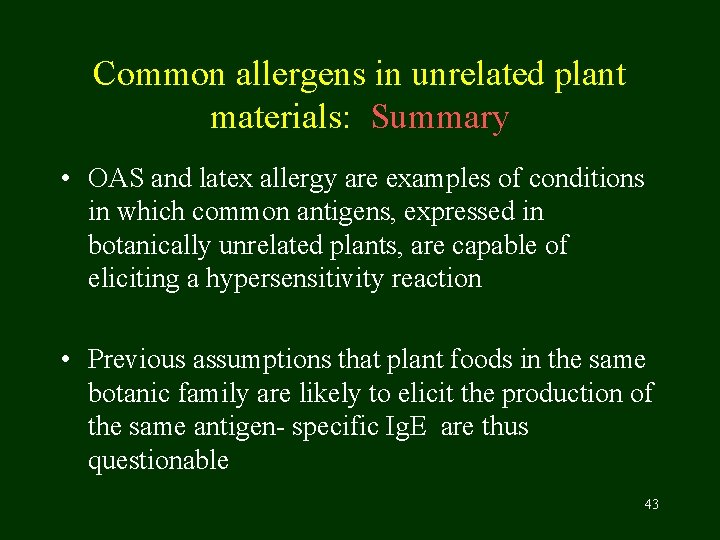 Common allergens in unrelated plant materials: Summary

• OAS and latex allergy are examples of conditions in which common antigens, expressed in botanically unrelated plants, are capable of eliciting a hypersensitivity reaction

• Previous assumptions that plant foods in the same botanic family are likely to elicit the production of the same antigen- specific IgE are thus questionable

43